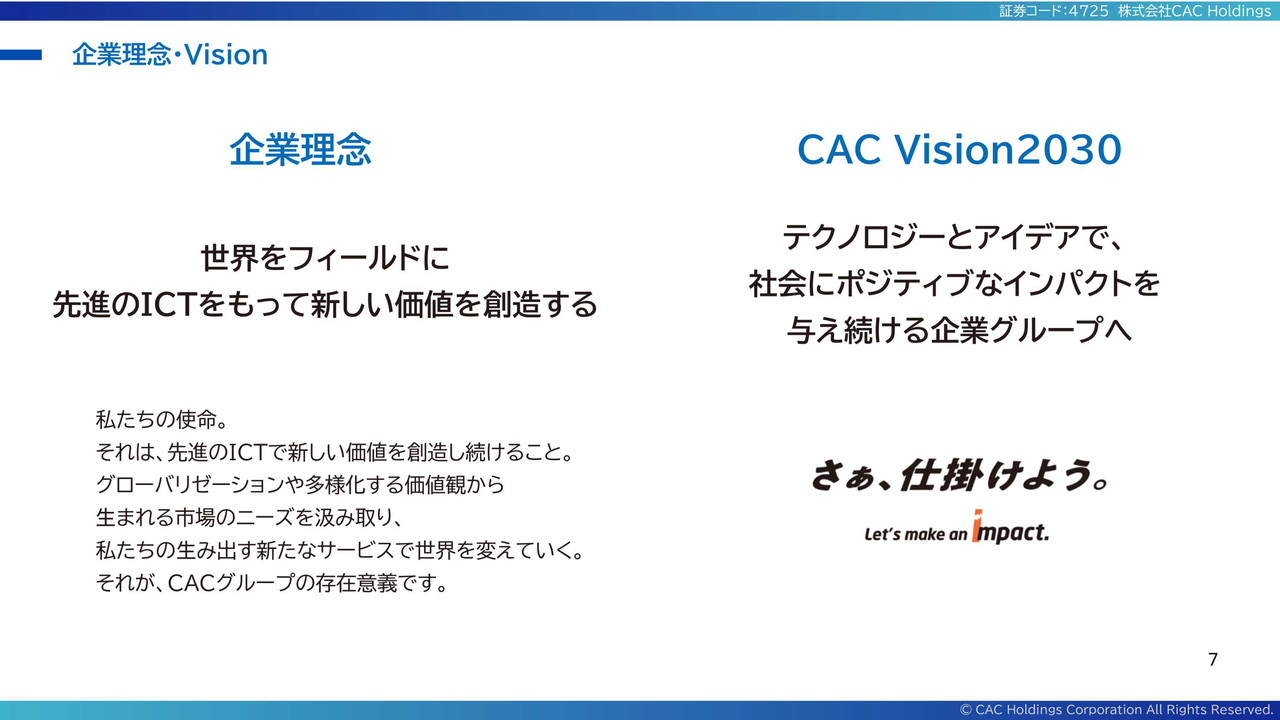 証券コード:4725 株式会社CAC Holdings

企業理念・Vision

企業理念

世界をフィールドに
先進のICTをもって新しい価値を創造する

私たちの使命。
それは、先進のICTで新しい価値を創造し続けること。
グローバリゼーションや多様化する価値観から
生まれる市場のニーズを汲み取り、
私たちの生み出す新たなサービスで世界を変えていく。
それが、CACグループの存在意義です。

CAC Vision2030

テクノロジーとアイデアで、
社会にポジティブなインパクトを
与え続ける企業グループへ

さぁ、仕掛けよう。

Let's make an impact.

7

© CAC Holdings Corporation All Rights Reserved.